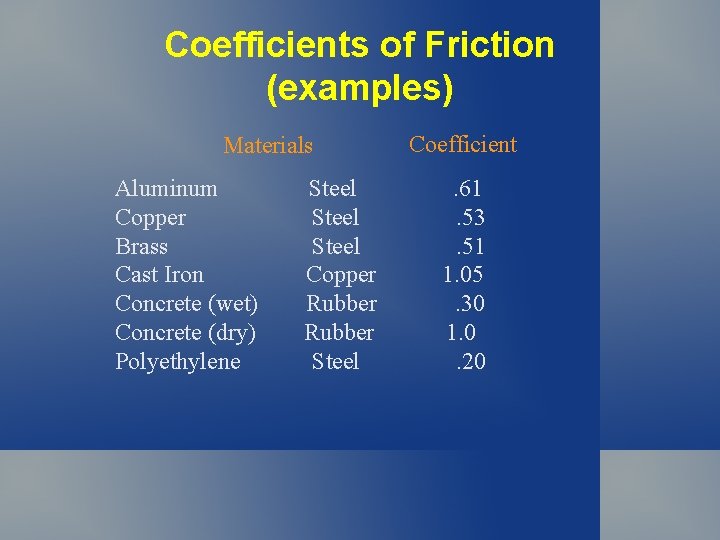 Coefficients of Friction (examples)

| Materials | | Coefficient |
|---|---|---|
| Aluminum | Steel | .61 |
| Copper | Steel | .53 |
| Brass | Steel | .51 |
| Cast Iron | Copper | 1.05 |
| Concrete (wet) | Rubber | .30 |
| Concrete (dry) | Rubber | 1.0 |
| Polyethylene | Steel | .20 |